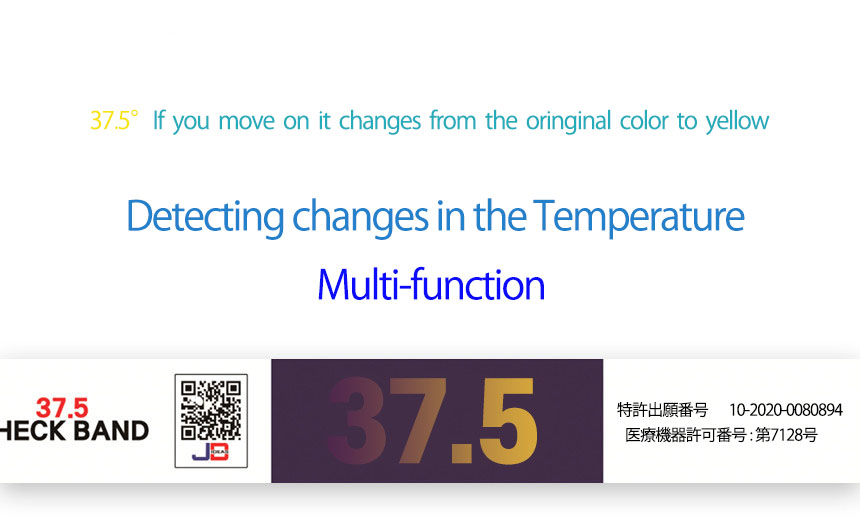 37.5° If you move on it changes from the oringinal color to yellow

Detecting changes in the Temperature

Multi-function

37.5
HECK BAND

JD

37.5

特許出願番号 10-2020-0080894
医療機器許可番号 : 第7128号